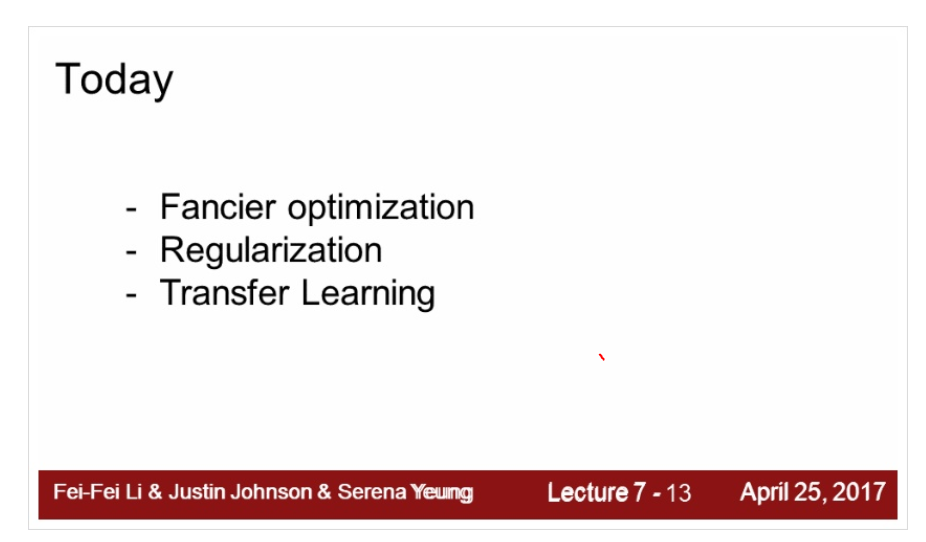 Today

- Fancier optimization
- Regularization
- Transfer Learning

Fei-Fei Li & Justin Johnson & Serena Yeung Lecture 7 - 13 April 25, 2017